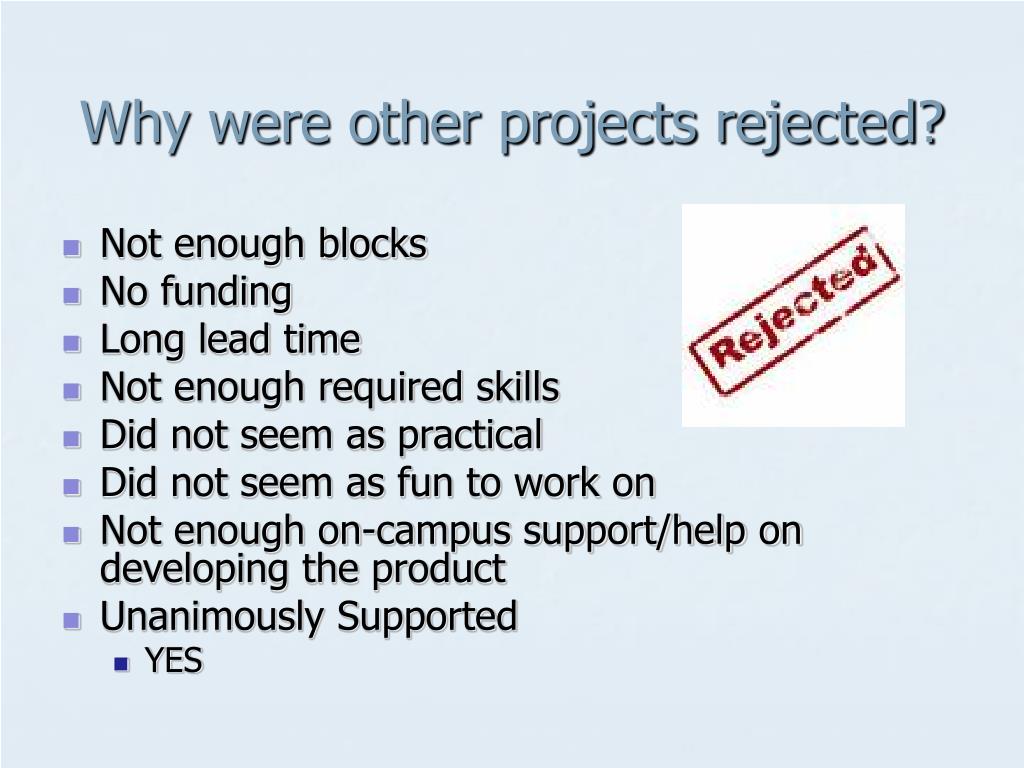 Why were other projects rejected?

- Not enough blocks
- No funding
- Long lead time
- Not enough required skills
- Did not seem as practical
- Did not seem as fun to work on
- Not enough on-campus support/help on developing the product
- Unanimously Supported
  - YES

Rejected